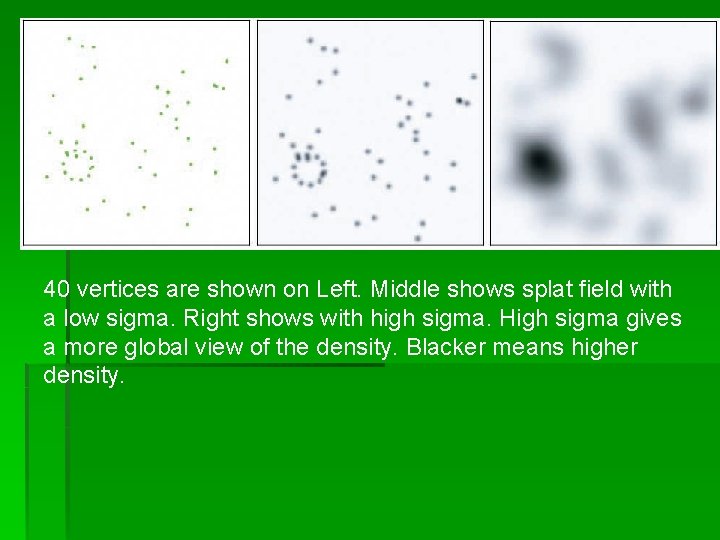 40 vertices are shown on Left. Middle shows splat field with a low sigma. Right shows with high sigma. High sigma gives a more global view of the density. Blacker means higher density.